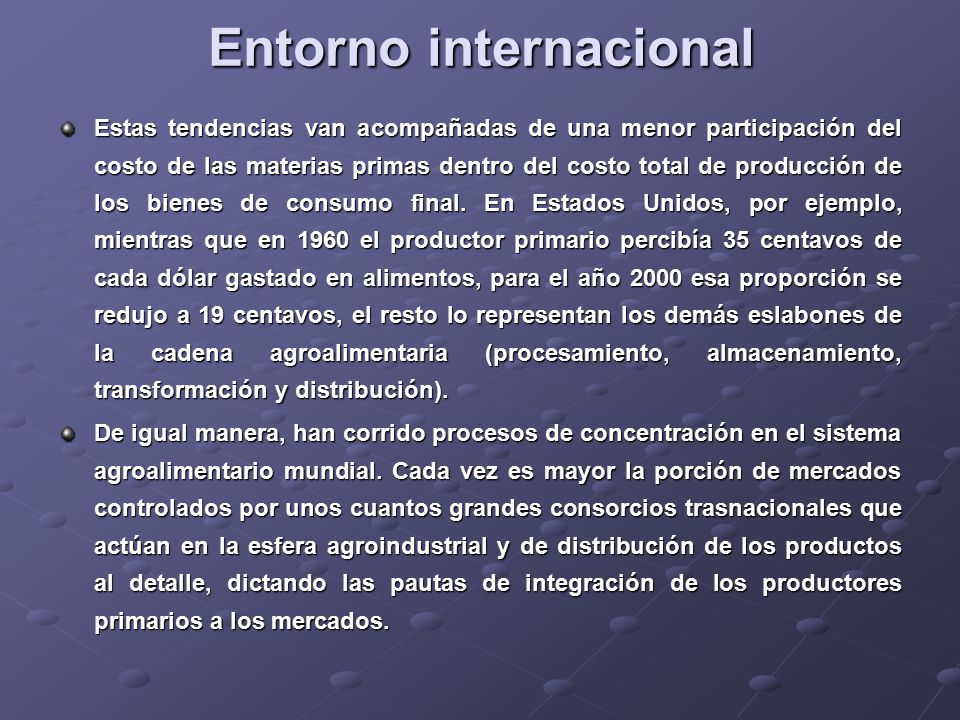 Entorno internacional

Estas tendencias van acompañadas de una menor participación del costo de las materias primas dentro del costo total de producción de los bienes de consumo final. En Estados Unidos, por ejemplo, mientras que en 1960 el productor primario percibía 35 centavos de cada dólar gastado en alimentos, para el año 2000 esa proporción se redujo a 19 centavos, el resto lo representan los demás eslabones de la cadena agroalimentaria (procesamiento, almacenamiento, transformación y distribución).

De igual manera, han corrido procesos de concentración en el sistema agroalimentario mundial. Cada vez es mayor la porción de mercados controlados por unos cuantos grandes consorcios trasnacionales que actúan en la esfera agroindustrial y de distribución de los productos al detalle, dictando las pautas de integración de los productores primarios a los mercados.